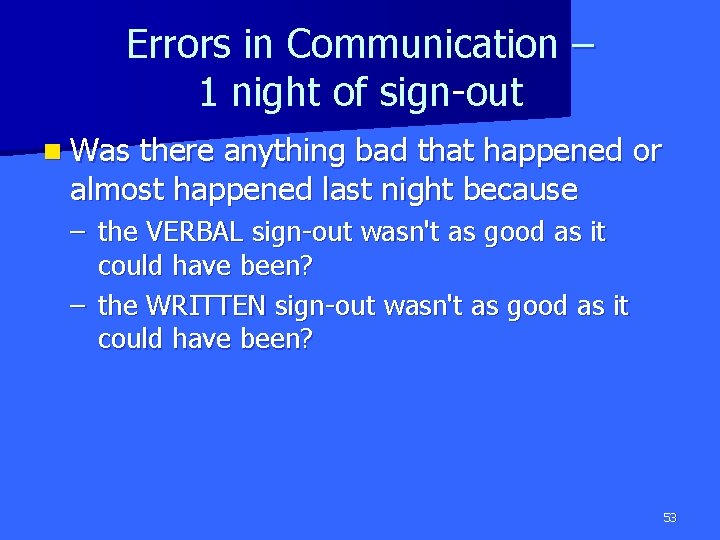 Errors in Communication – 1 night of sign-out

Was there anything bad that happened or almost happened last night because

– the VERBAL sign-out wasn't as good as it could have been?

– the WRITTEN sign-out wasn't as good as it could have been?

53